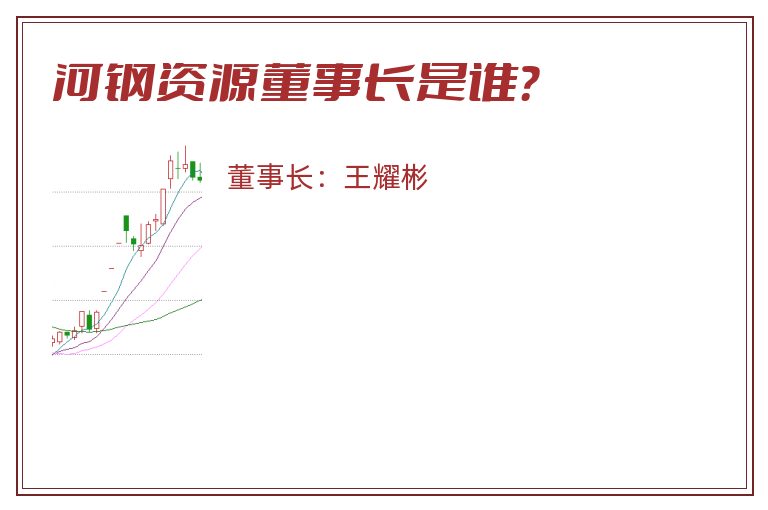 河钢资源董事长是谁?

董事长：王耀彬